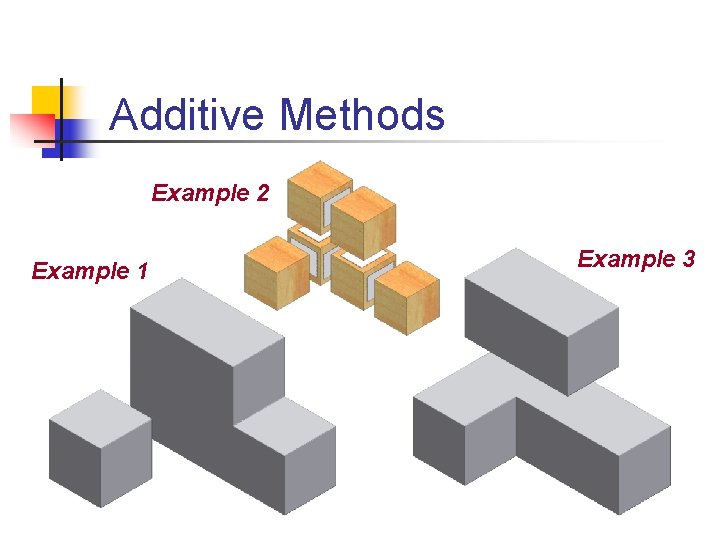 Additive Methods

Example 2

Example 1

Example 3